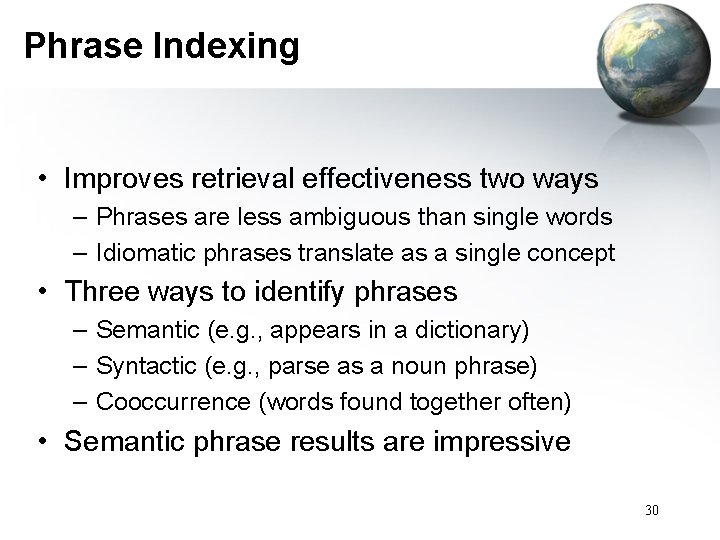 Phrase Indexing

• Improves retrieval effectiveness two ways
– Phrases are less ambiguous than single words
– Idiomatic phrases translate as a single concept

• Three ways to identify phrases
– Semantic (e.g., appears in a dictionary)
– Syntactic (e.g., parse as a noun phrase)
– Cooccurrence (words found together often)

• Semantic phrase results are impressive

30